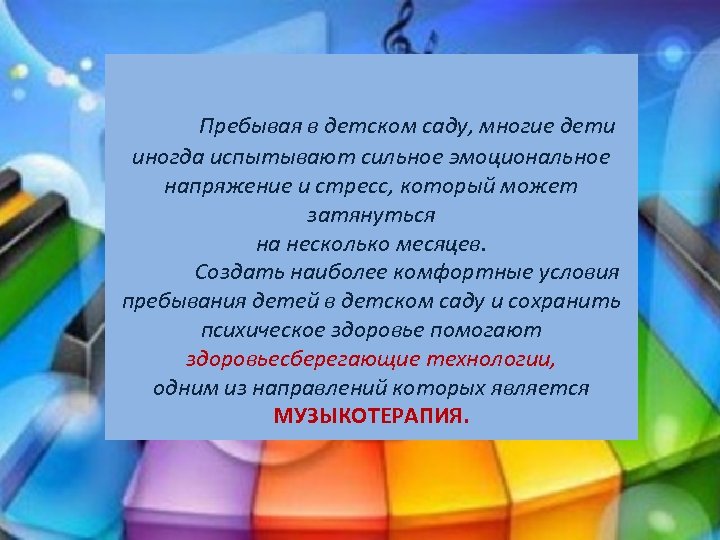 Пребывая в детском саду, многие дети иногда испытывают сильное эмоциональное напряжение и стресс, который может затянуться на несколько месяцев.

Создать наиболее комфортные условия пребывания детей в детском саду и сохранить психическое здоровье помогают здоровьесберегающие технологии, одним из направлений которых является МУЗЫКОТЕРАПИЯ.